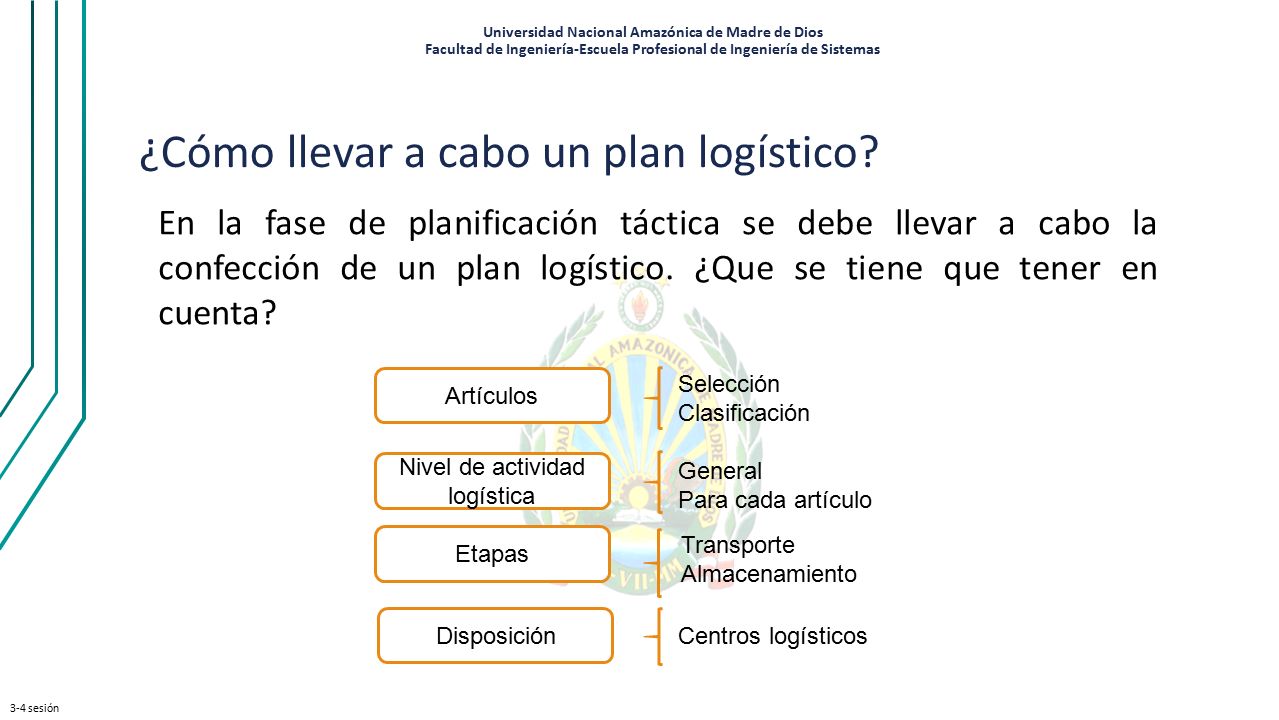 Universidad Nacional Amazónica de Madre de Dios
Facultad de Ingeniería-Escuela Profesional de Ingeniería de Sistemas

¿Cómo llevar a cabo un plan logístico?

En la fase de planificación táctica se debe llevar a cabo la confección de un plan logístico. ¿Que se tiene que tener en cuenta?

Artículos
Selección
Clasificación

Nivel de actividad logística
General
Para cada artículo

Etapas
Transporte
Almacenamiento

Disposición
Centros logísticos

3-4 sesión